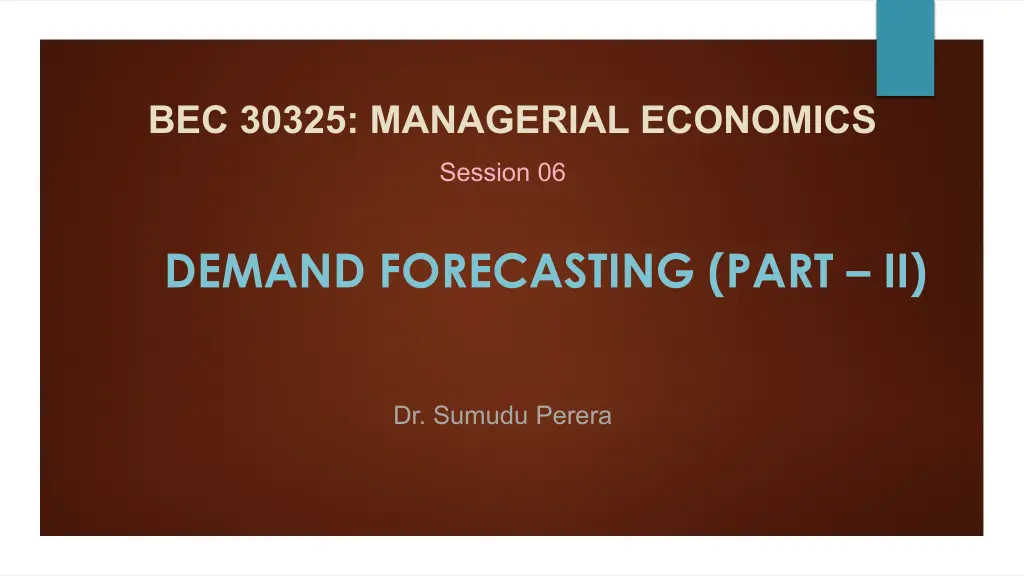 BEC 30325: MANAGERIAL ECONOMICS

Session 06

DEMAND FORECASTING (PART – II)

Dr. Sumudu Perera